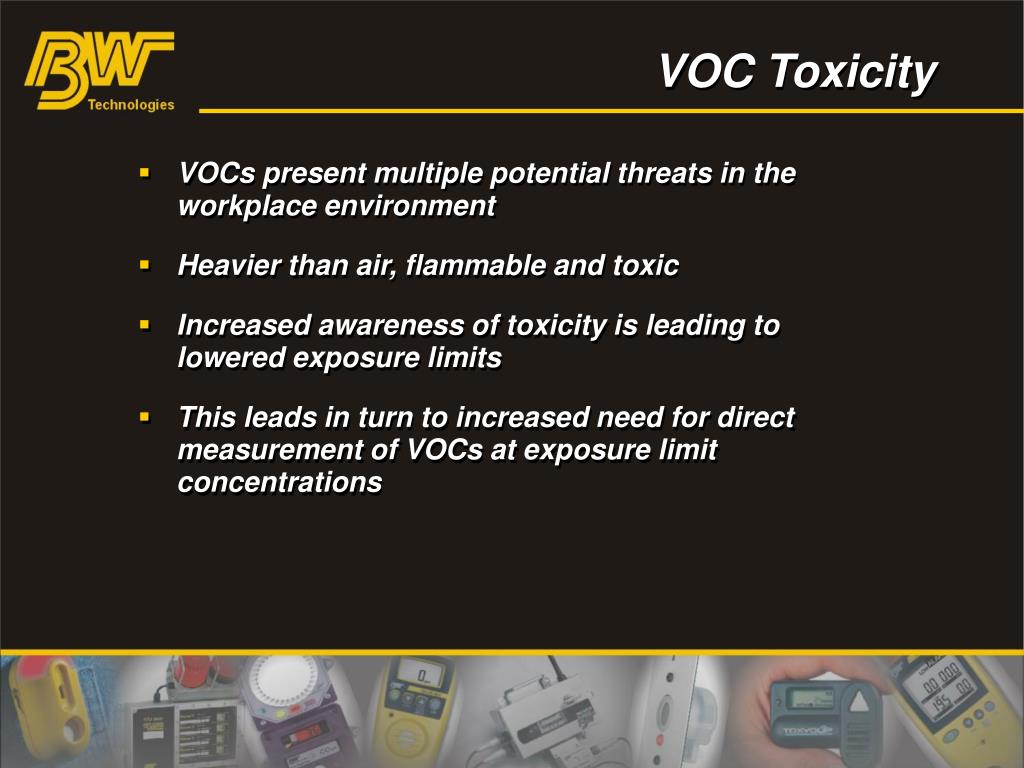 BW Technologies

VOC Toxicity

- VOCs present multiple potential threats in the workplace environment
- Heavier than air, flammable and toxic
- Increased awareness of toxicity is leading to lowered exposure limits
- This leads in turn to increased need for direct measurement of VOCs at exposure limit concentrations